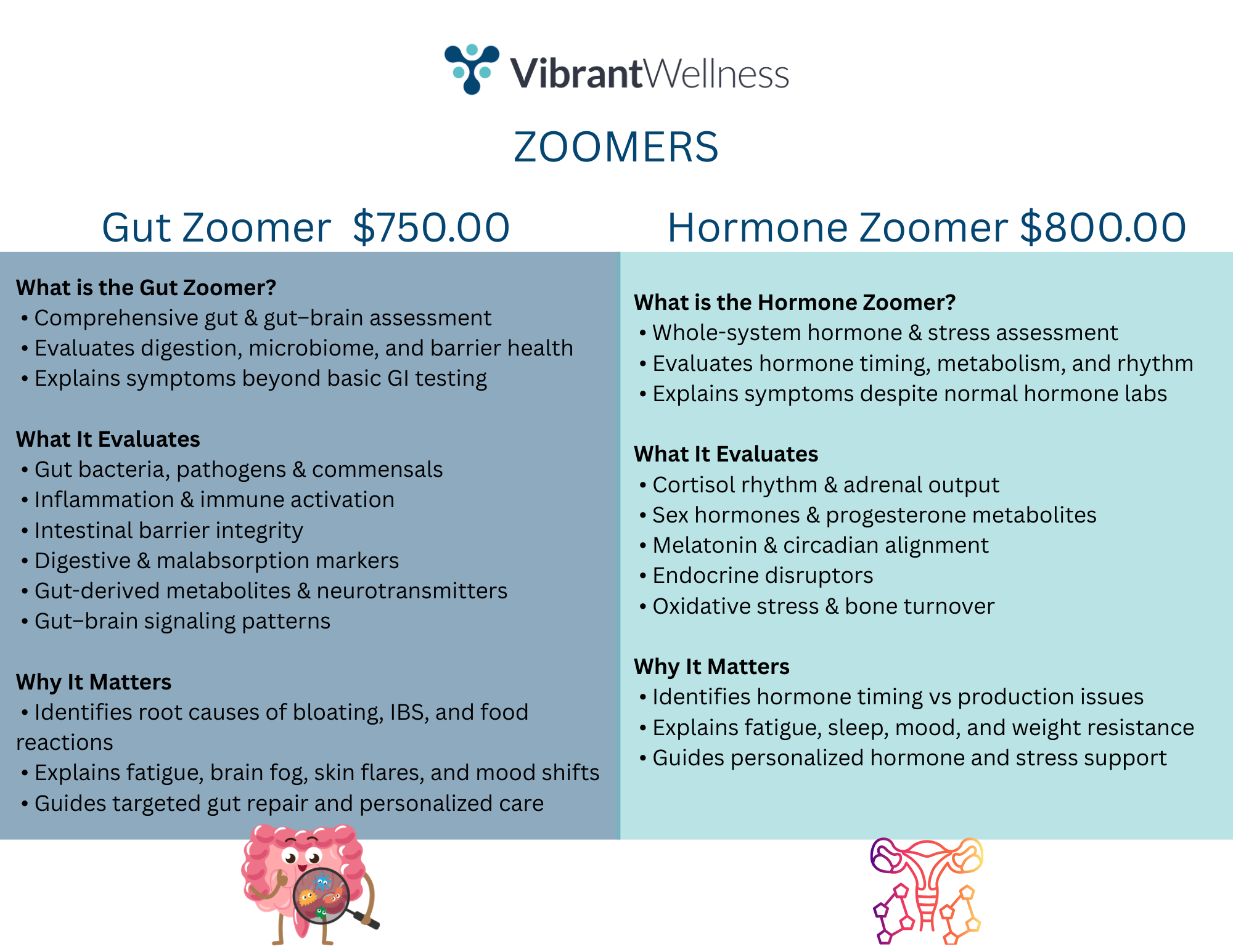 VibrantWellness

ZOOMERS

Gut Zoomer $750.00

What is the Gut Zoomer?
• Comprehensive gut & gut–brain assessment
• Evaluates digestion, microbiome, and barrier health
• Explains symptoms beyond basic GI testing

What It Evaluates
• Gut bacteria, pathogens & commensals
• Inflammation & immune activation
• Intestinal barrier integrity
• Digestive & malabsorption markers
• Gut-derived metabolites & neurotransmitters
• Gut–brain signaling patterns

Why It Matters
• Identifies root causes of bloating, IBS, and food reactions
• Explains fatigue, brain fog, skin flares, and mood shifts
• Guides targeted gut repair and personalized care

Hormone Zoomer $800.00

What is the Hormone Zoomer?
• Whole-system hormone & stress assessment
• Evaluates hormone timing, metabolism, and rhythm
• Explains symptoms despite normal hormone labs

What It Evaluates
• Cortisol rhythm & adrenal output
• Sex hormones & progesterone metabolites
• Melatonin & circadian alignment
• Endocrine disruptors
• Oxidative stress & bone turnover

Why It Matters
• Identifies hormone timing vs production issues
• Explains fatigue, sleep, mood, and weight resistance
• Guides personalized hormone and stress support